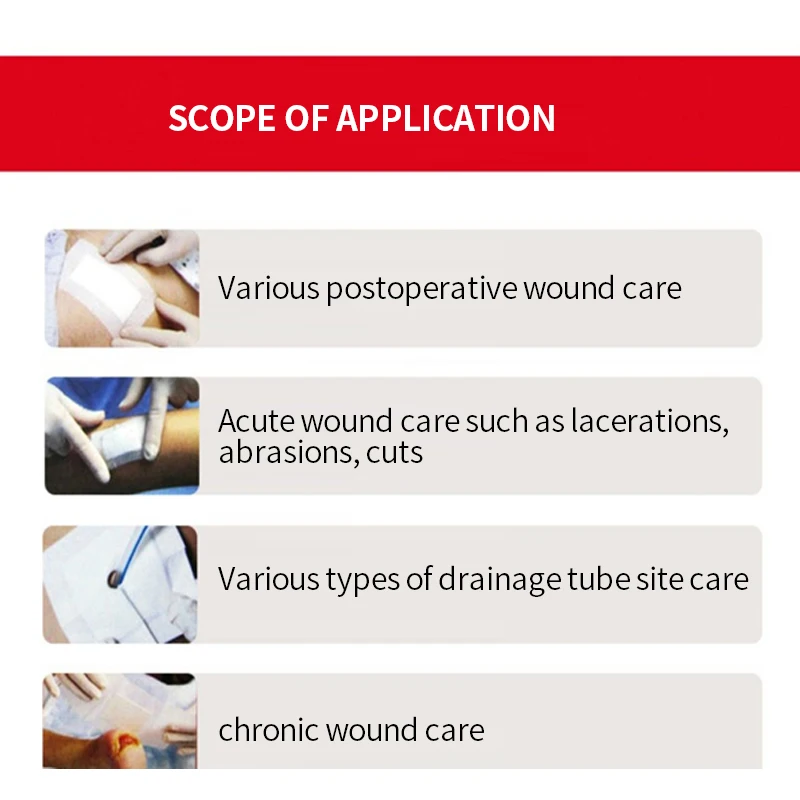 SCOPE OF APPLICATION

Various postoperative wound care

Acute wound care such as lacerations, abrasions, cuts

Various types of drainage tube site care

chronic wound care